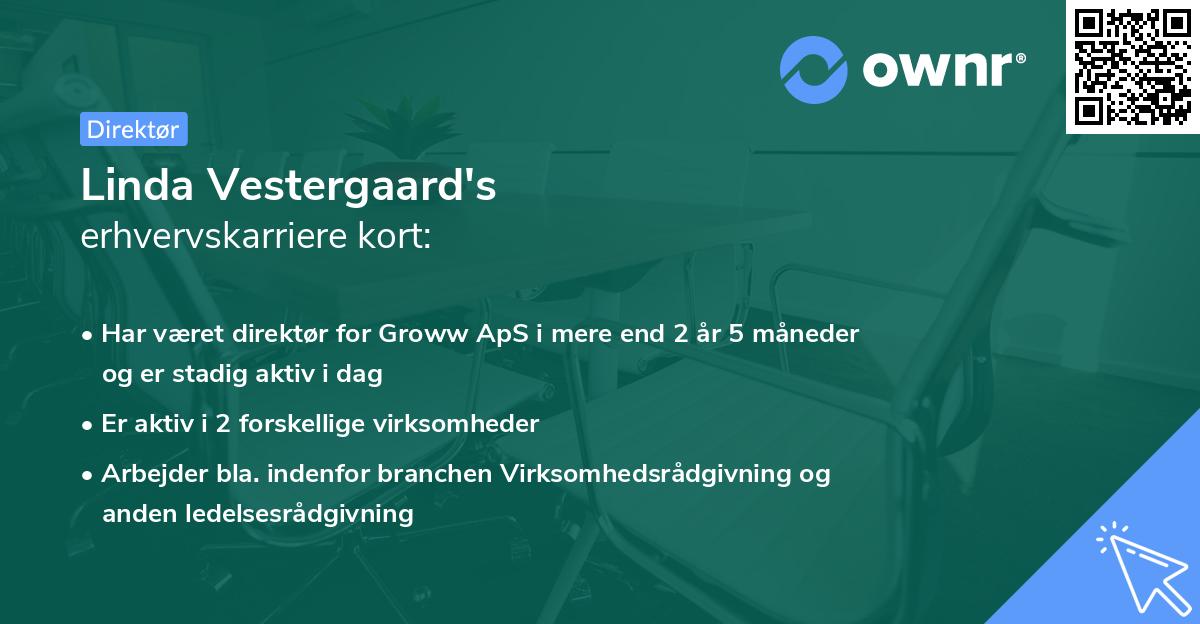 ownr®

Direktør

Linda Vestergaard's
erhvervskarriere kort:

• Har været direktør for Groww ApS i mere end 2 år 5 måneder og er stadig aktiv i dag

• Er aktiv i 2 forskellige virksomheder

• Arbejder bla. indenfor branchen Virksomhedsrådgivning og anden ledelsesrådgivning